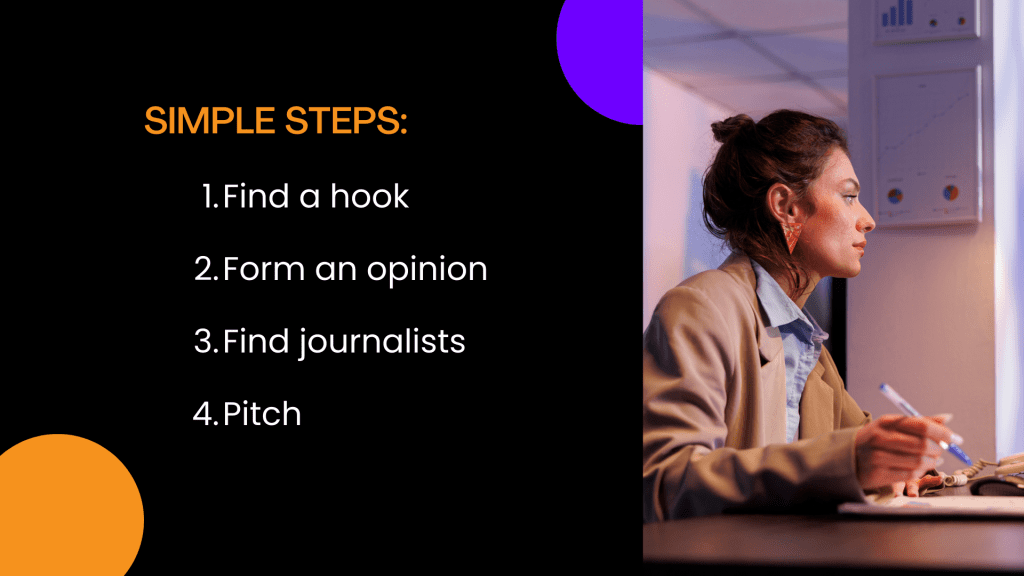 SIMPLE STEPS:

1. Find a hook
2. Form an opinion
3. Find journalists
4. Pitch